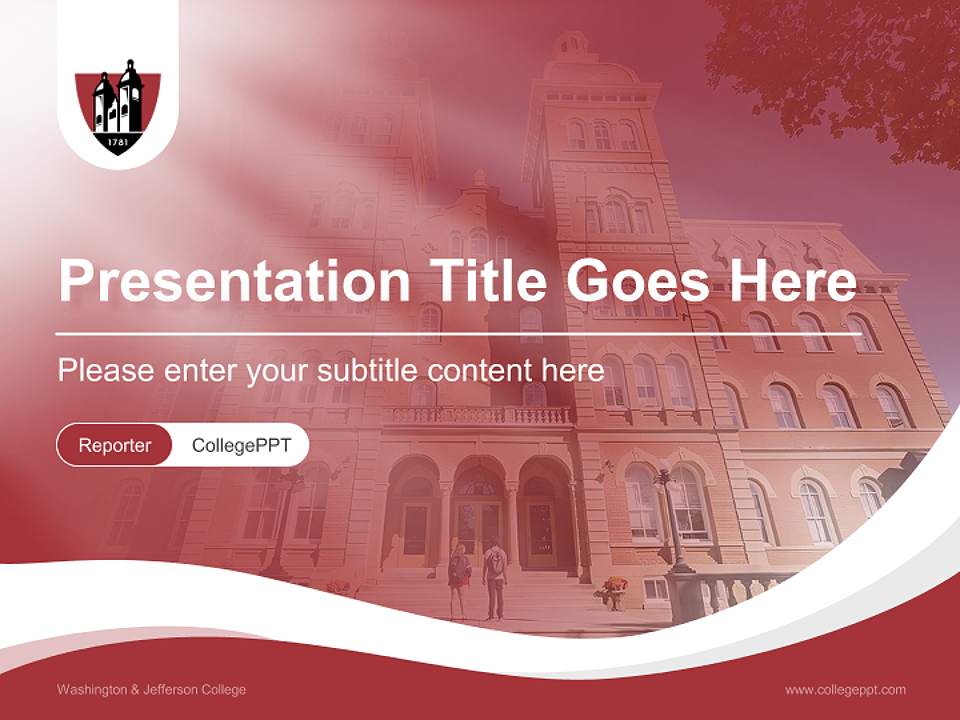 1781

Presentation Title Goes Here

Please enter your subtitle content here

Reporter CollegePPT

Washington & Jefferson College

www.collegeppt.com